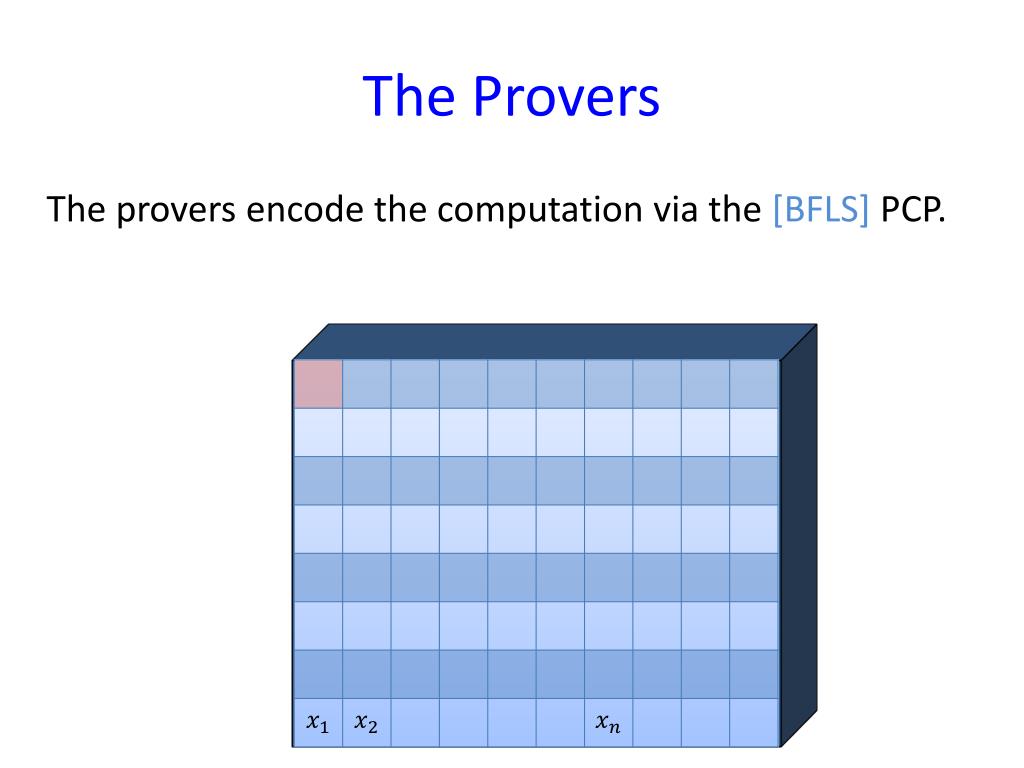 The Provers

The provers encode the computation via the [BFLS] PCP.

$x_1$ $x_2$ $x_n$